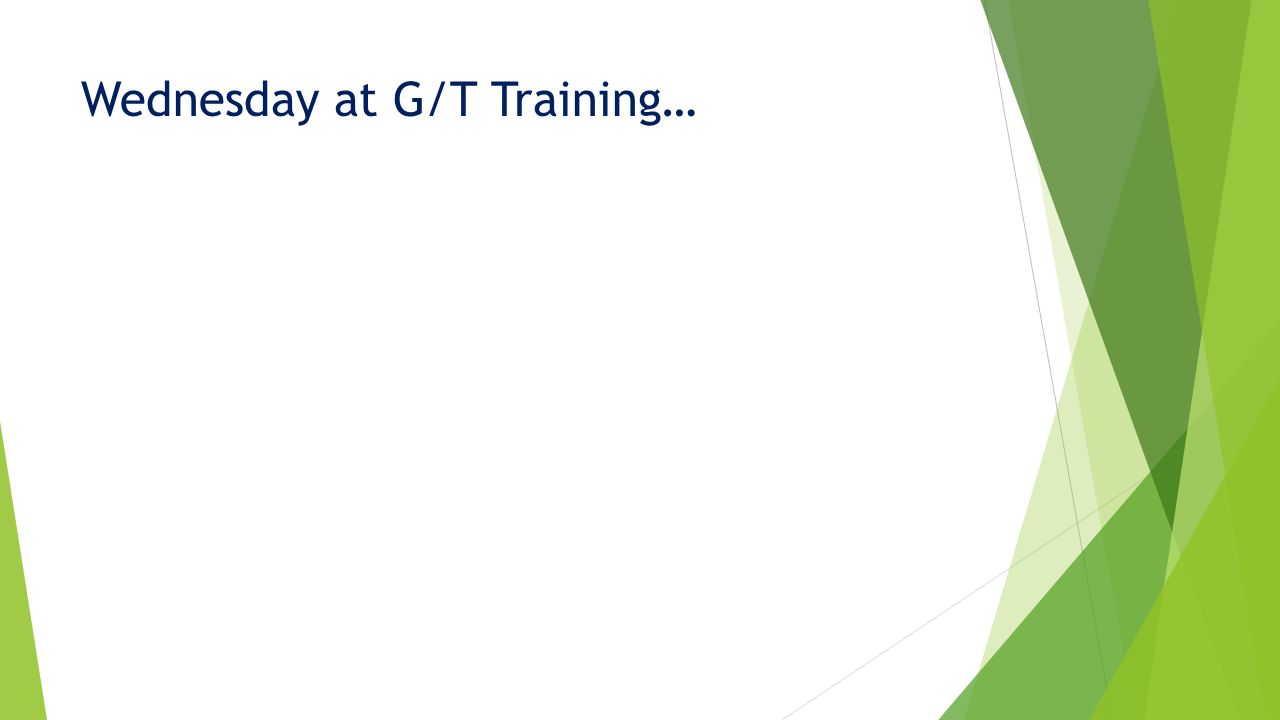 Wednesday at G/T Training…